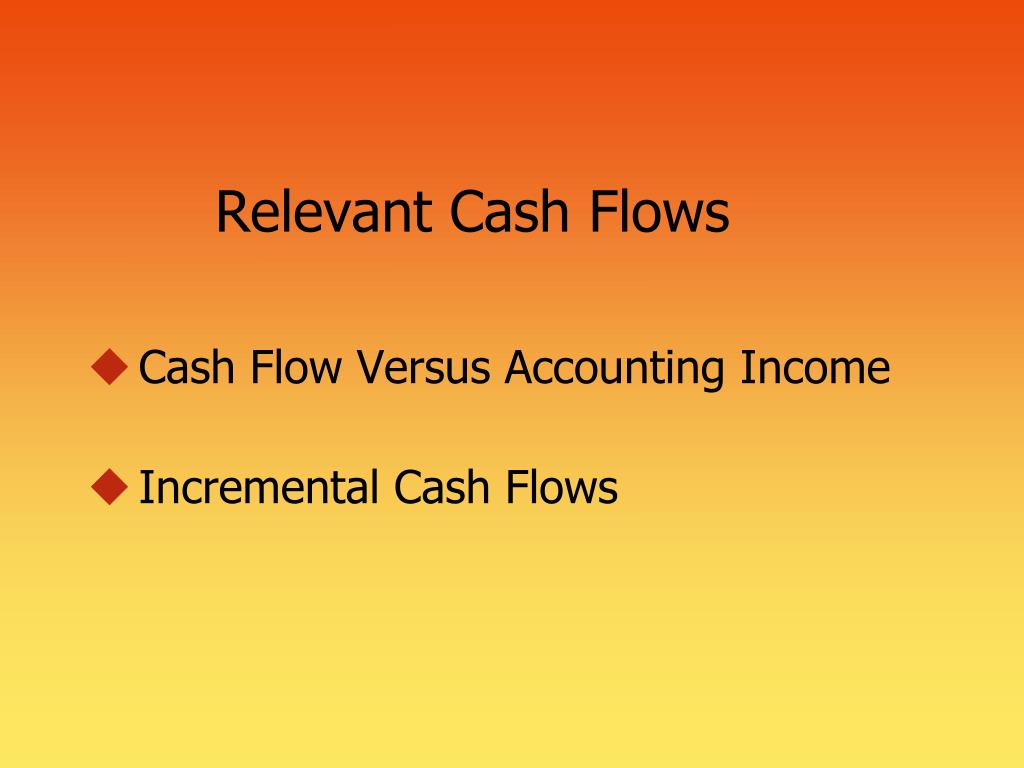 Relevant Cash Flows

◆ Cash Flow Versus Accounting Income

◆ Incremental Cash Flows